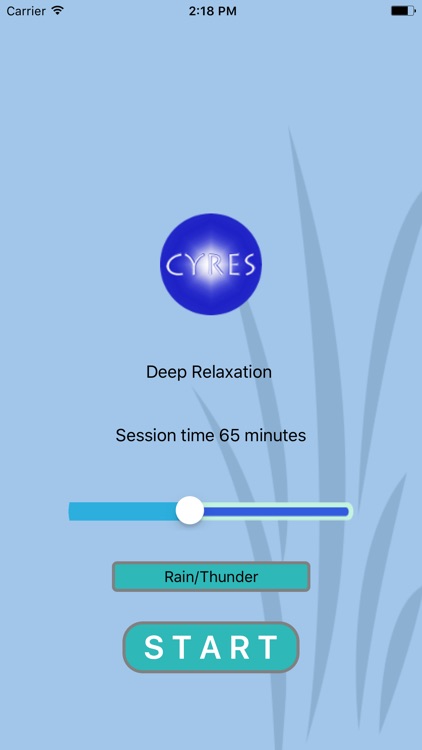 Carrier 2:18 PM

CYRES

Deep Relaxation

Session time 65 minutes

Rain/Thunder

START